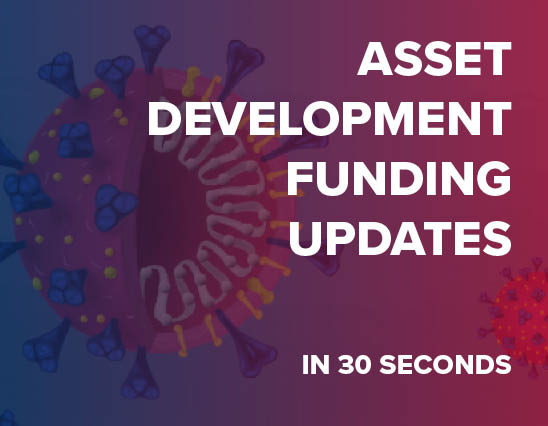 ASSET DEVELOPMENT FUNDING UPDATES

IN 30 SECONDS